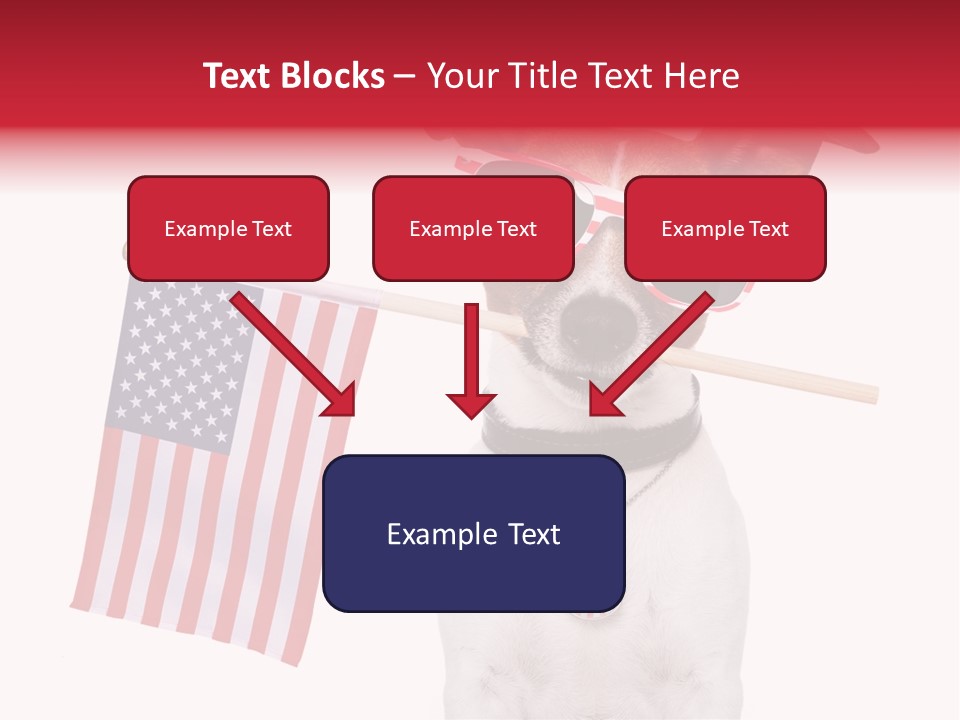 Text Blocks – Your Title Text Here

Example Text

Example Text

Example Text

Example Text